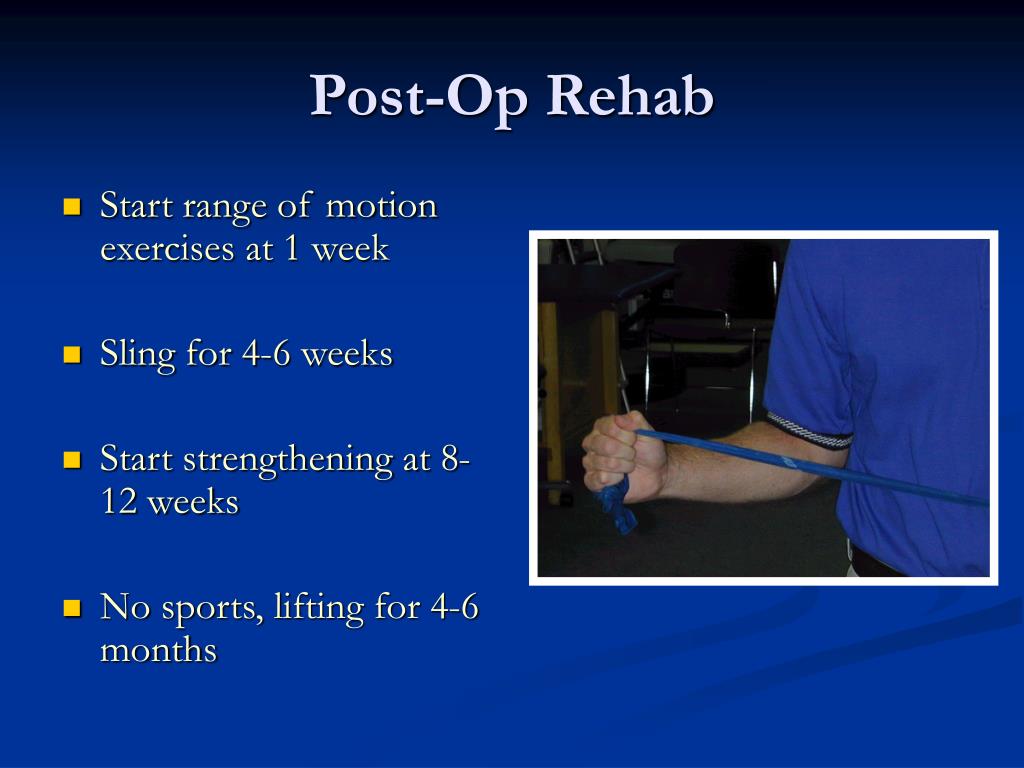 Post-Op Rehab

- Start range of motion exercises at 1 week

- Sling for 4-6 weeks

- Start strengthening at 8-12 weeks

- No sports, lifting for 4-6 months